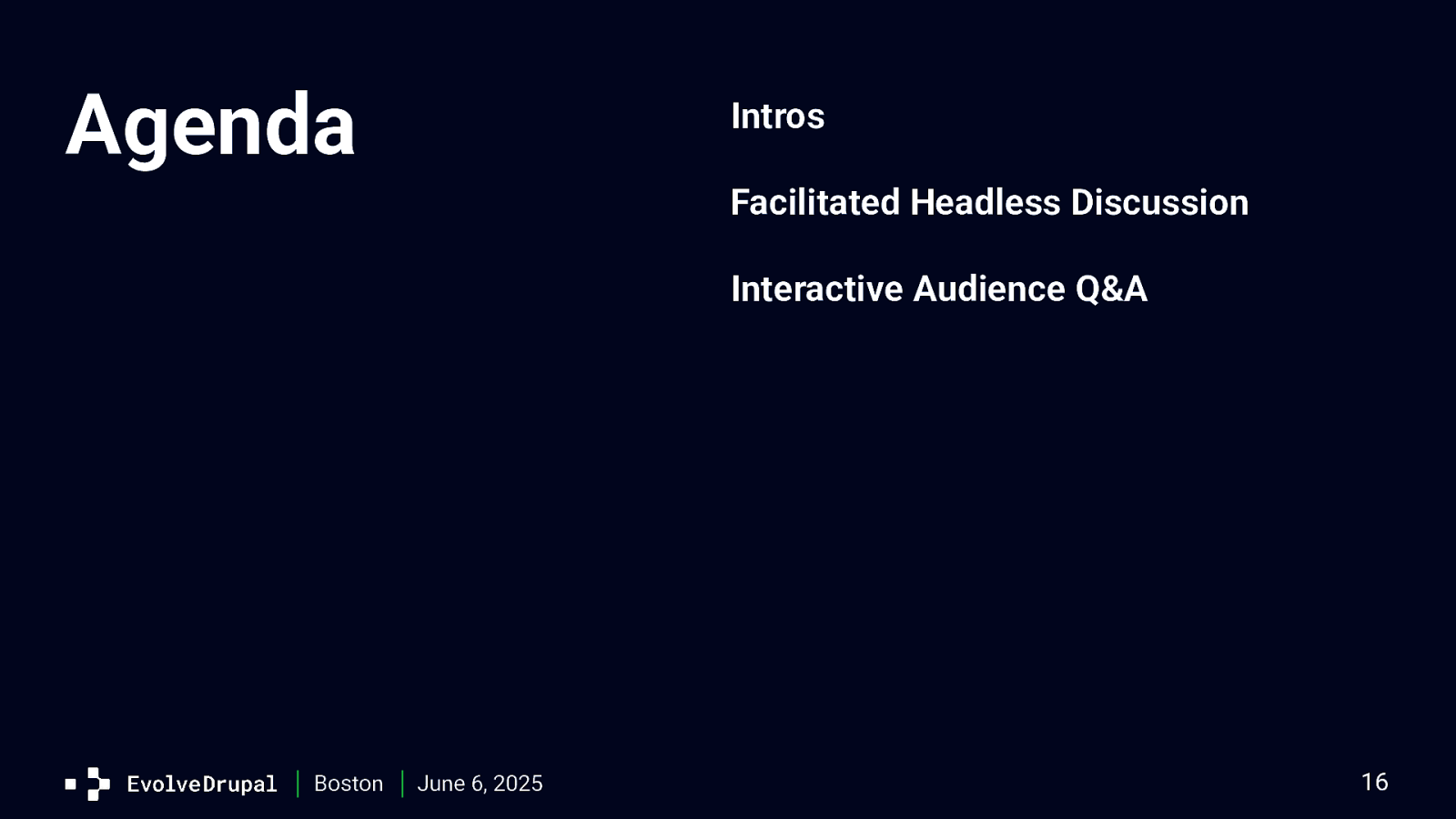 Agenda

Intros

Facilitated Headless Discussion

Interactive Audience Q&A

EvolveDrupal | Boston | June 6, 2025

16